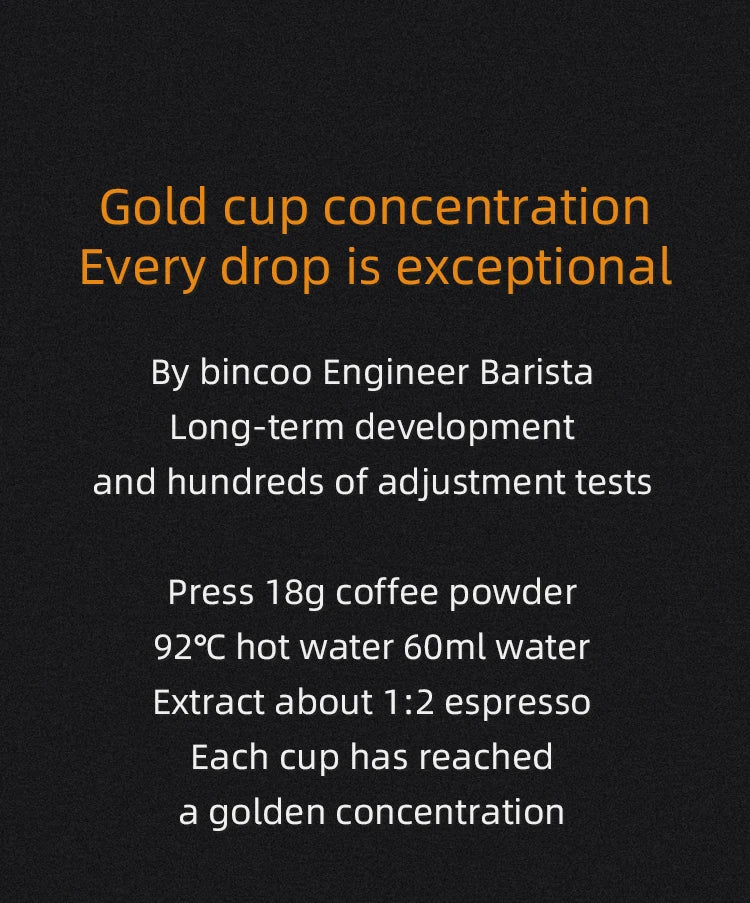 Gold cup concentration
Every drop is exceptional

By bincoo Engineer Barista
Long-term development
and hundreds of adjustment tests

Press 18g coffee powder
92℃ hot water 60ml water
Extract about 1:2 espresso
Each cup has reached
a golden concentration